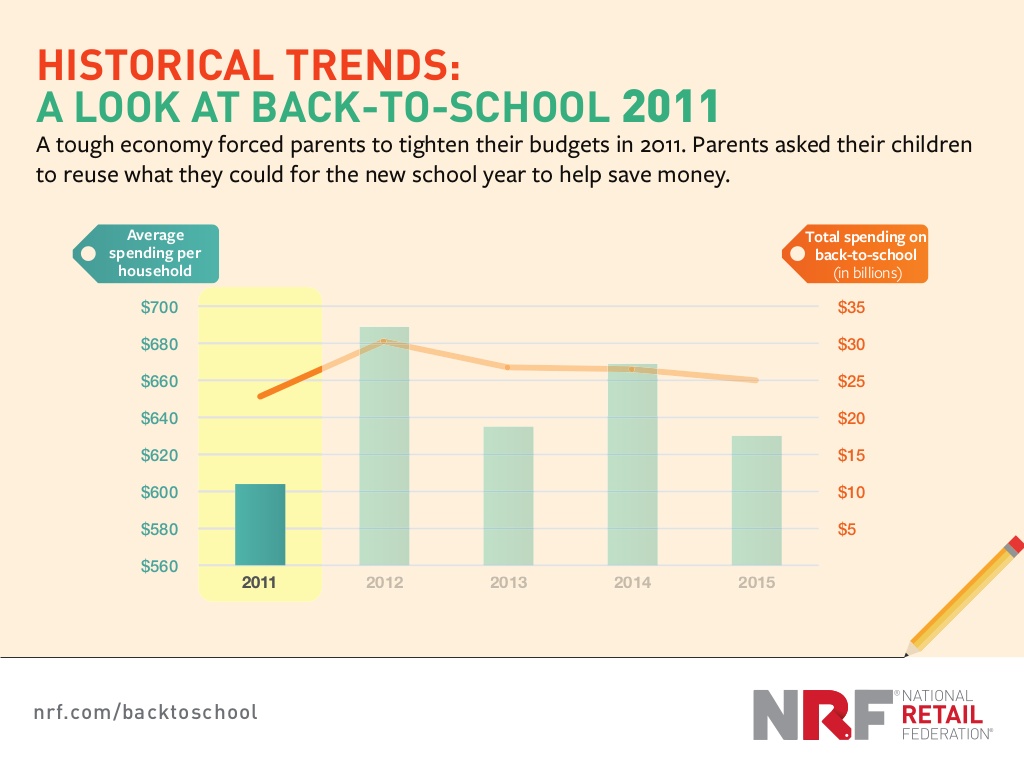 HISTORICAL TRENDS:
A LOOK AT BACK-TO-SCHOOL 2011

A tough economy forced parents to tighten their budgets in 2011. Parents asked their children to reuse what they could for the new school year to help save money.

Average spending per household

Total spending on back-to-school (in billions)

$700
$680
$660
$640
$620
$600
$580
$560

$35
$30
$25
$20
$15
$10
$5

2011
2012
2013
2014
2015

nrf.com/backtoschool

NRF® NATIONAL RETAIL FEDERATION®